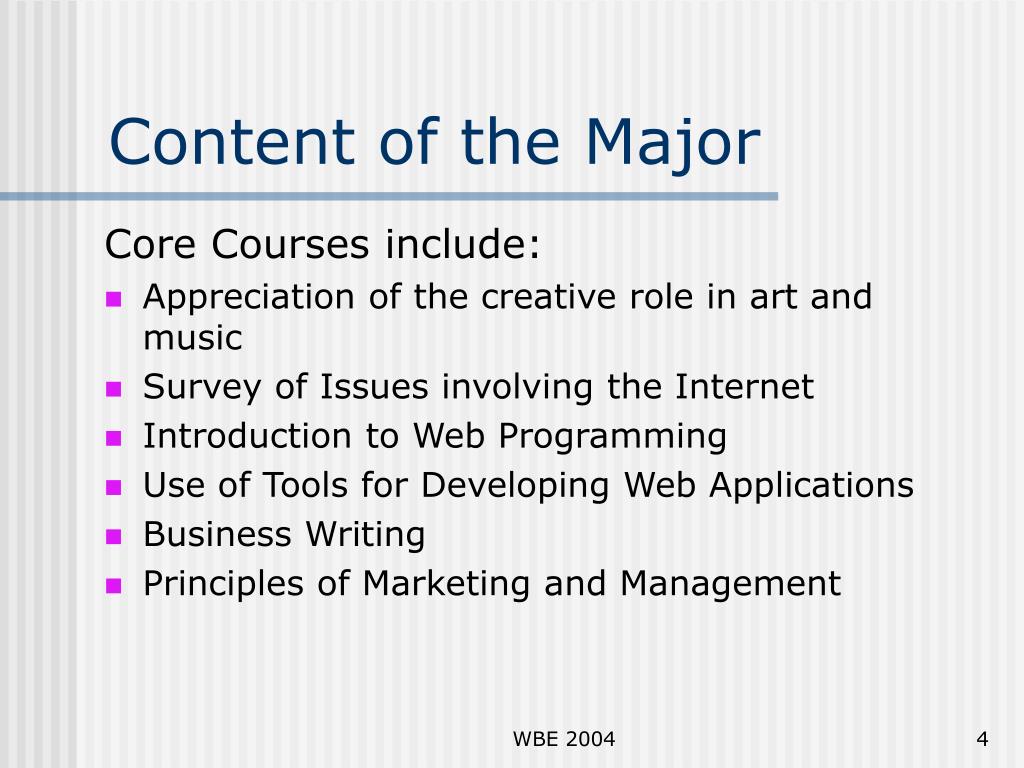 Content of the Major

Core Courses include:

- Appreciation of the creative role in art and music
- Survey of Issues involving the Internet
- Introduction to Web Programming
- Use of Tools for Developing Web Applications
- Business Writing
- Principles of Marketing and Management

WBE 2004

4